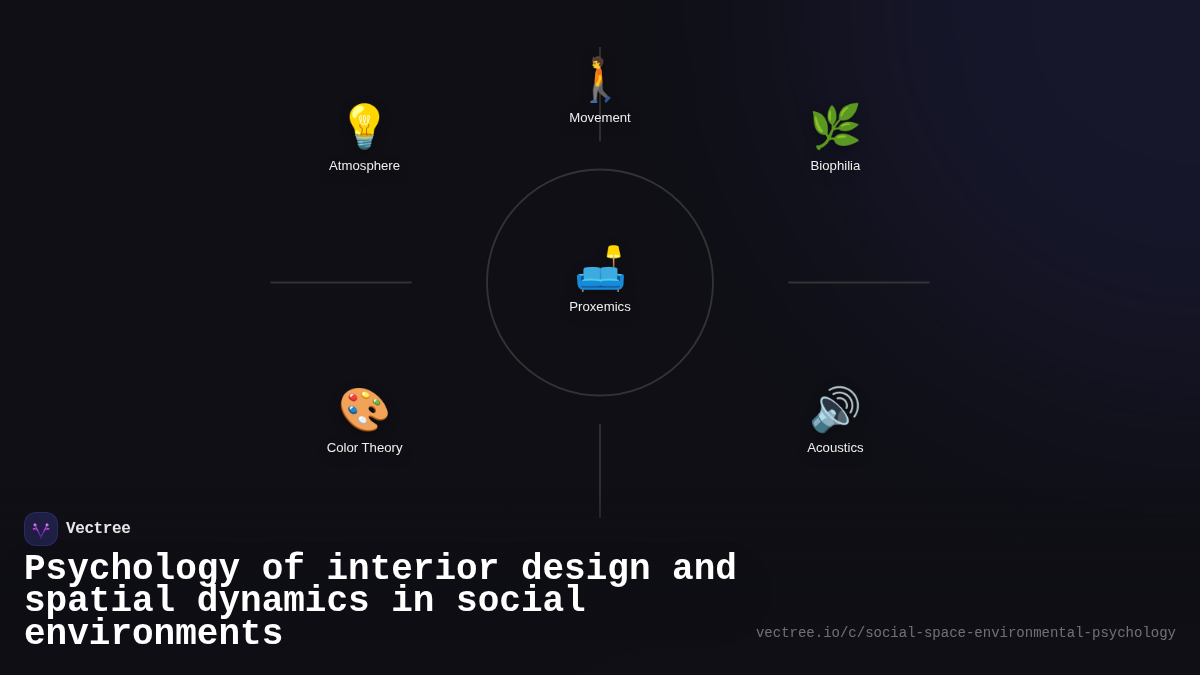 Movement

Atmosphere

Biophilia

Proxemics

Color Theory

Acoustics

Vectree

Psychology of interior design and spatial dynamics in social environments

vectree.io/c/social-space-environmental-psychology